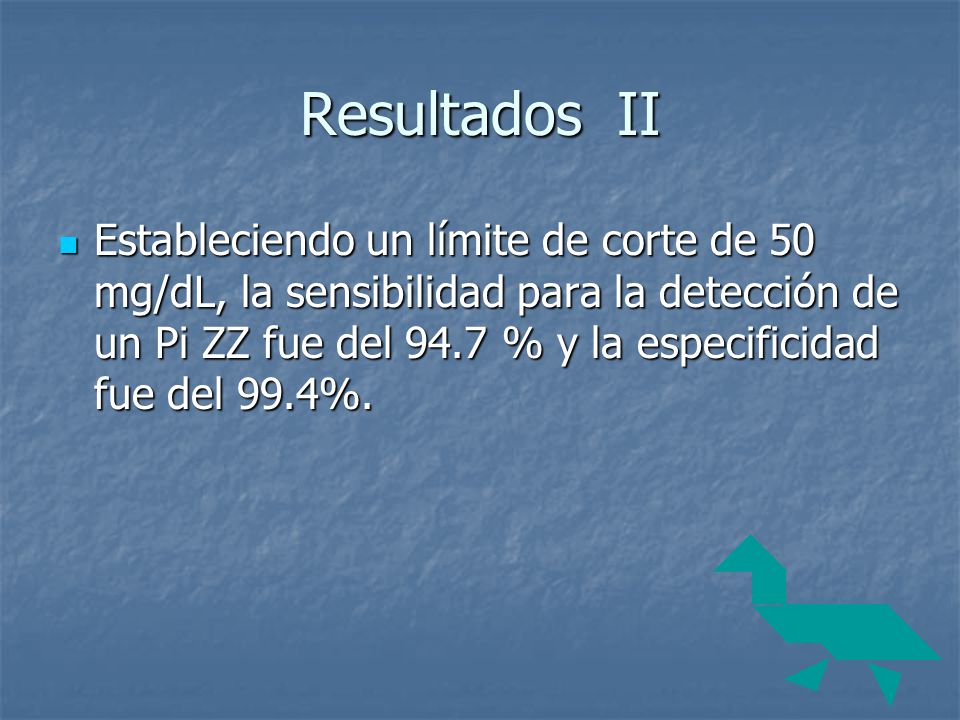 Resultados II

Estableciendo un límite de corte de 50 mg/dL, la sensibilidad para la detección de un Pi ZZ fue del 94.7 % y la especificidad fue del 99.4%.